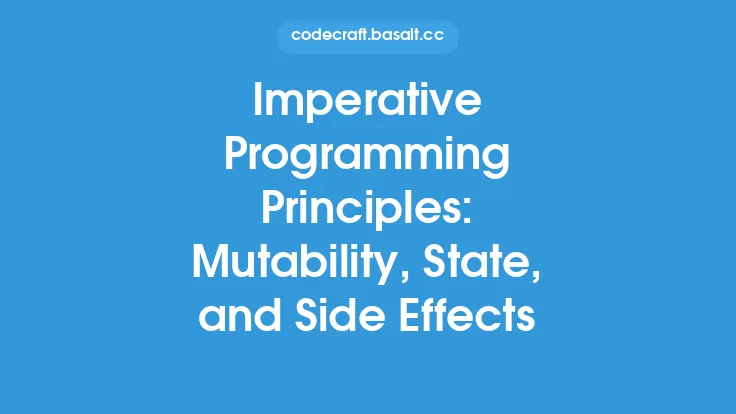 codecraft.basalt.cc

Imperative Programming Principles: Mutability, State, and Side Effects